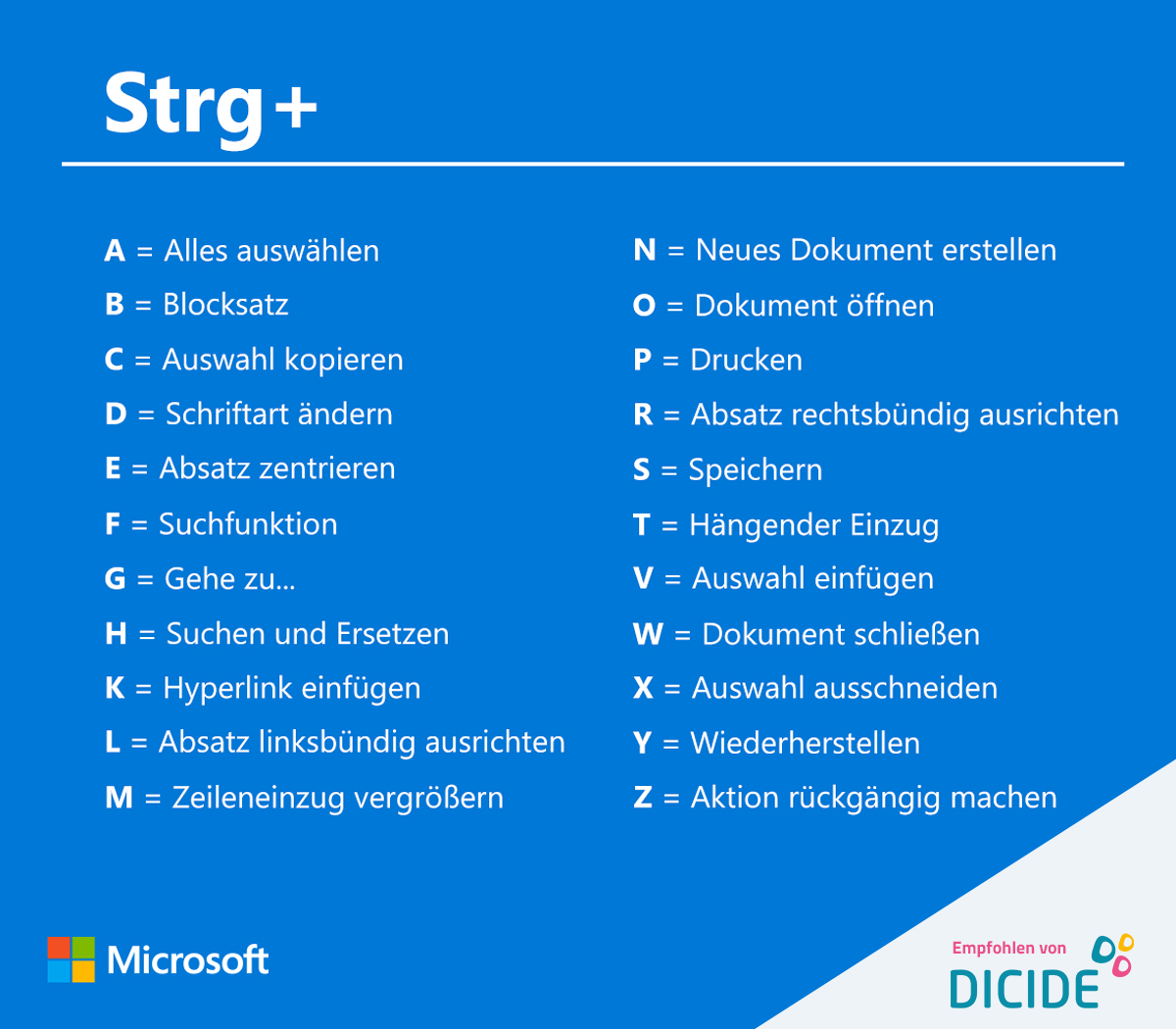 Strg+

A = Alles auswählen
B = Blocksatz
C = Auswahl kopieren
D = Schriftart ändern
E = Absatz zentrieren
F = Suchfunktion
G = Gehe zu...
H = Suchen und Ersetzen
K = Hyperlink einfügen
L = Absatz linksbündig ausrichten
M = Zeileneinzug vergrößern

N = Neues Dokument erstellen
O = Dokument öffnen
P = Drucken
R = Absatz rechtsbündig ausrichten
S = Speichern
T = Hängender Einzug
V = Auswahl einfügen
W = Dokument schließen
X = Auswahl ausschneiden
Y = Wiederherstellen
Z = Aktion rückgängig machen

Microsoft

Empfohlen von
DICIDE